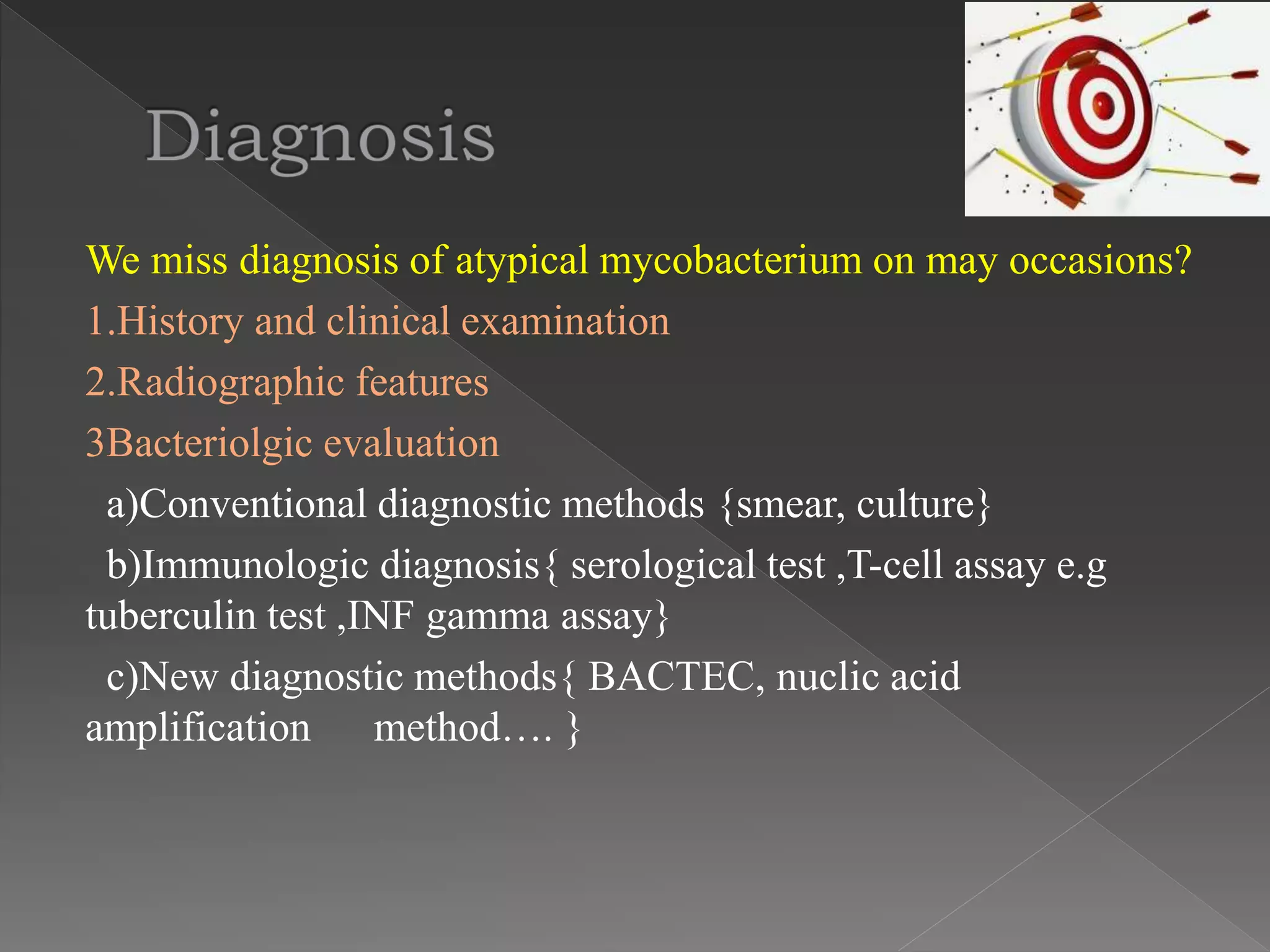 Diagnosis

We miss diagnosis of atypical mycobacterium on may occasions?

1.History and clinical examination

2.Radiographic features

3Bacteriolgic evaluation

a)Conventional diagnostic methods {smear, culture}

b)Immunologic diagnosis{ serological test ,T-cell assay e.g tuberculin test ,INF gamma assay}

c)New diagnostic methods{ BACTEC, nuclic acid amplification method…. }